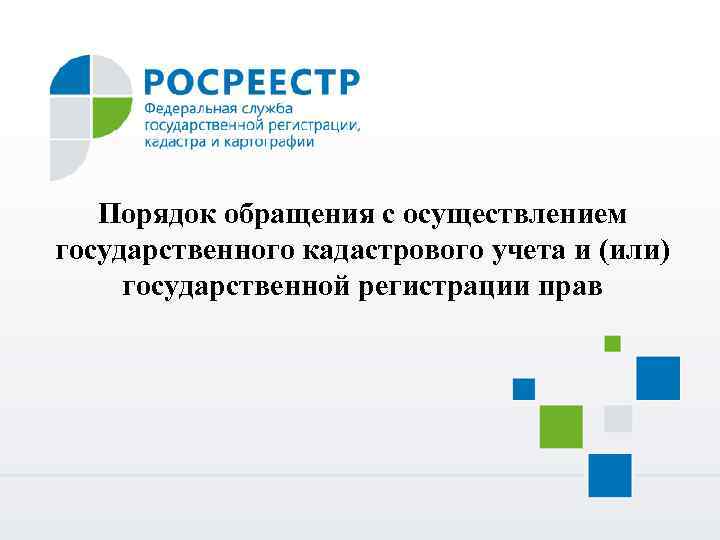 РОСРЕЕСТР
Федеральная служба государственной регистрации, кадастра и картографии

Порядок обращения с осуществлением государственного кадастрового учета и (или) государственной регистрации прав